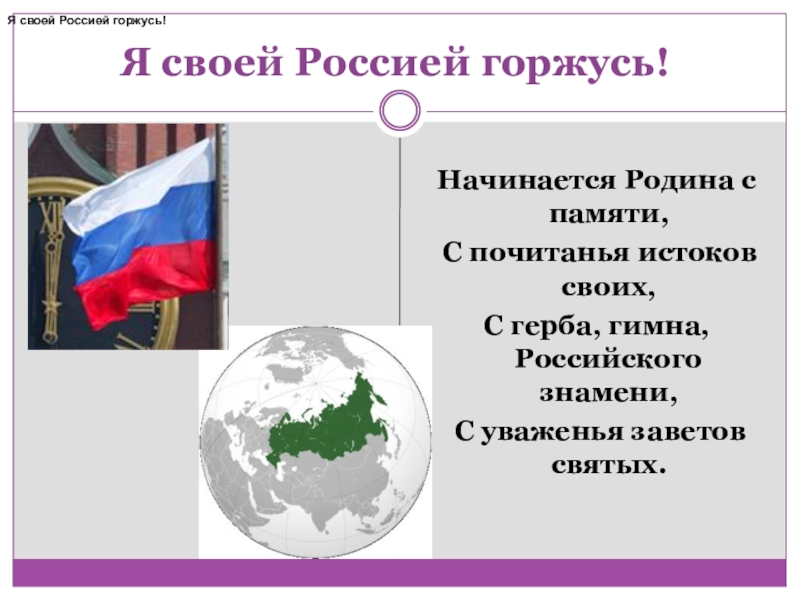 Я своей Россией горжусь!

Я своей Россией горжусь!

Начинается Родина с памяти,
С почитанья истоков своих,
С герба, гимна, Российского знамени,
С уваженья заветов святых.